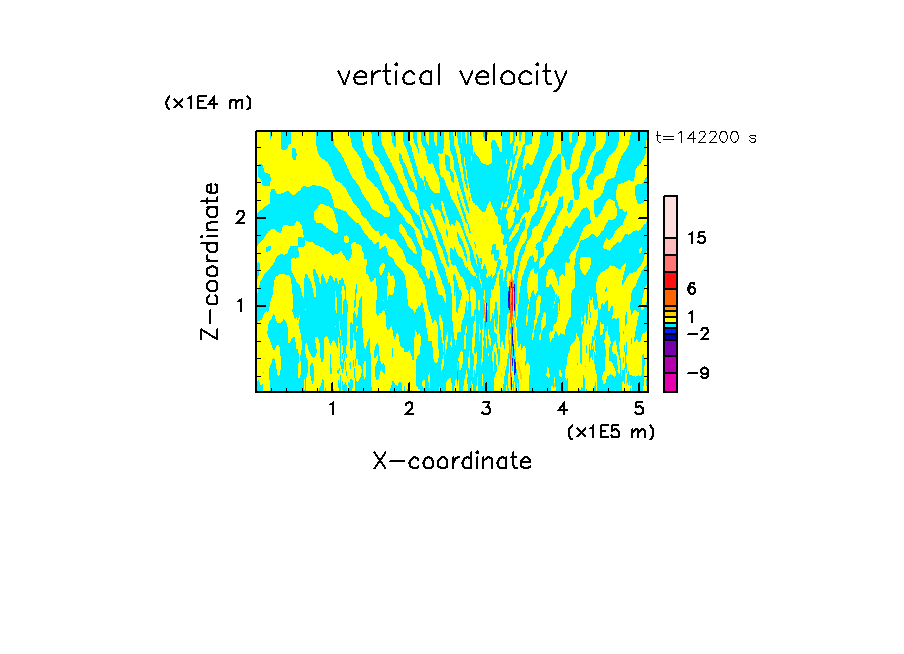 vertical velocity

(x1E4 m)

t=142200 s

Z-coordinate

2

1

15

6

1

−2

−9

1 2 3 4 5

(x1E5 m)

X-coordinate